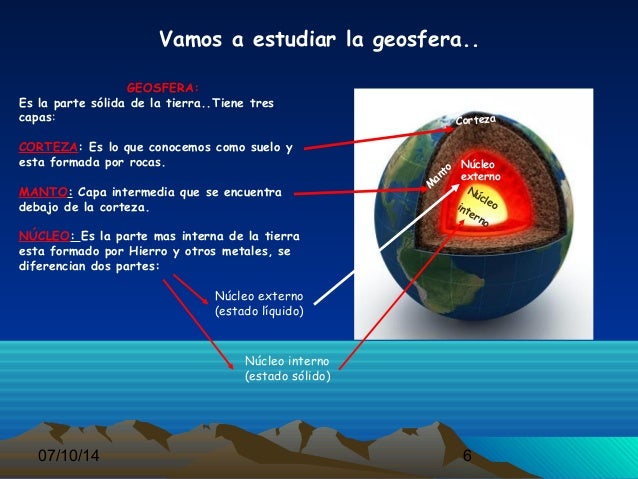 Vamos a estudiar la geosfera..

GEOSFERA:
Es la parte sólida de la tierra..Tiene tres capas:

CORTEZA: Es lo que conocemos como suelo y esta formada por rocas.

MANTO: Capa intermedia que se encuentra debajo de la corteza.

NÚCLEO: Es la parte mas interna de la tierra esta formado por Hierro y otros metales, se diferencian dos partes:

Núcleo externo
(estado líquido)

Núcleo interno
(estado sólido)

Corteza

Manto

Núcleo externo

Núcleo interno

07/10/14

6